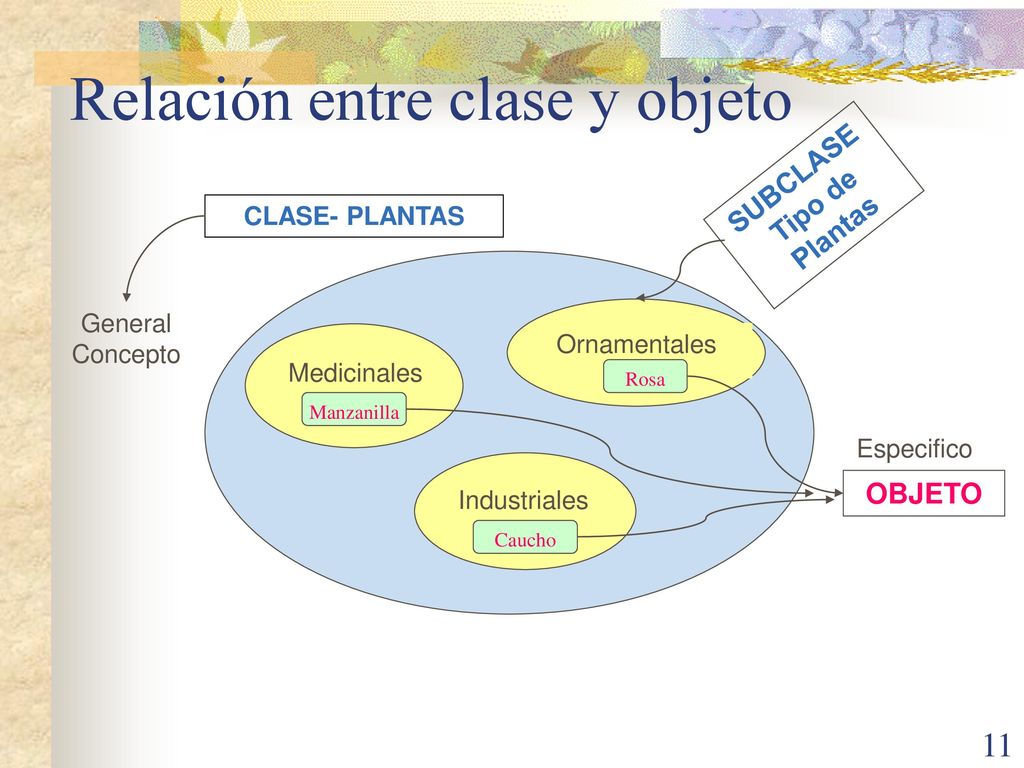 Relación entre clase y objeto

CLASE- PLANTAS

SUBCLASE
Tipo de
Plantas

General
Concepto

Medicinales

Manzanilla

Ornamentales

Rosa

Industriales

Caucho

Especifico

OBJETO

11